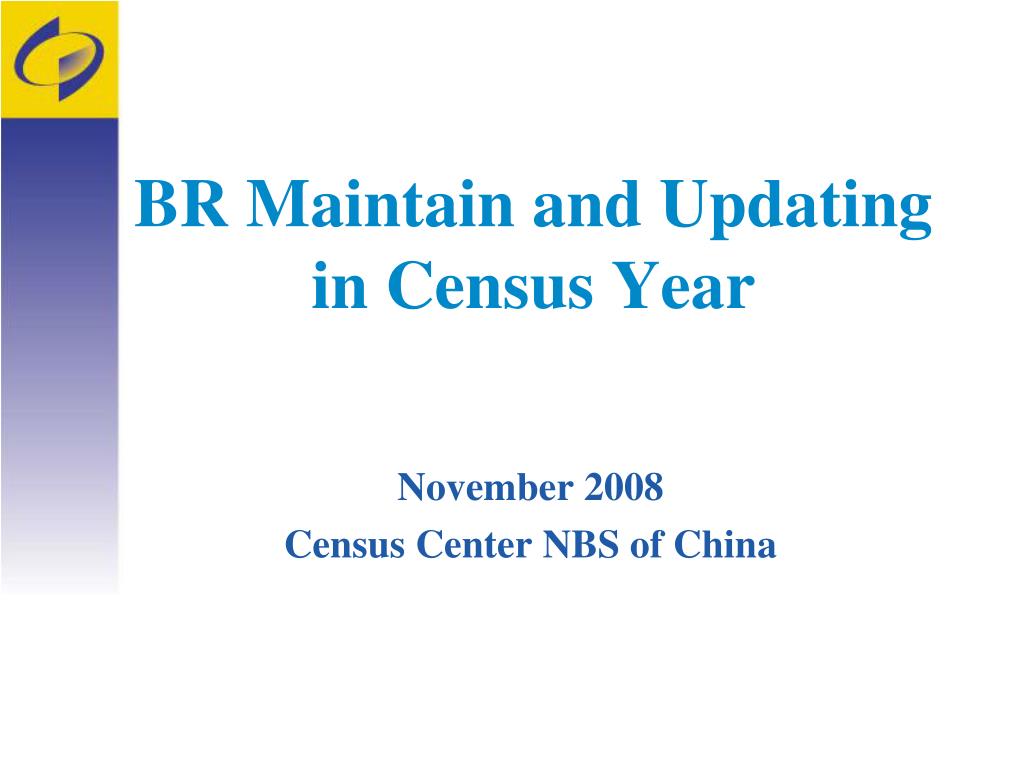 BR Maintain and Updating in Census Year

November 2008
Census Center NBS of China